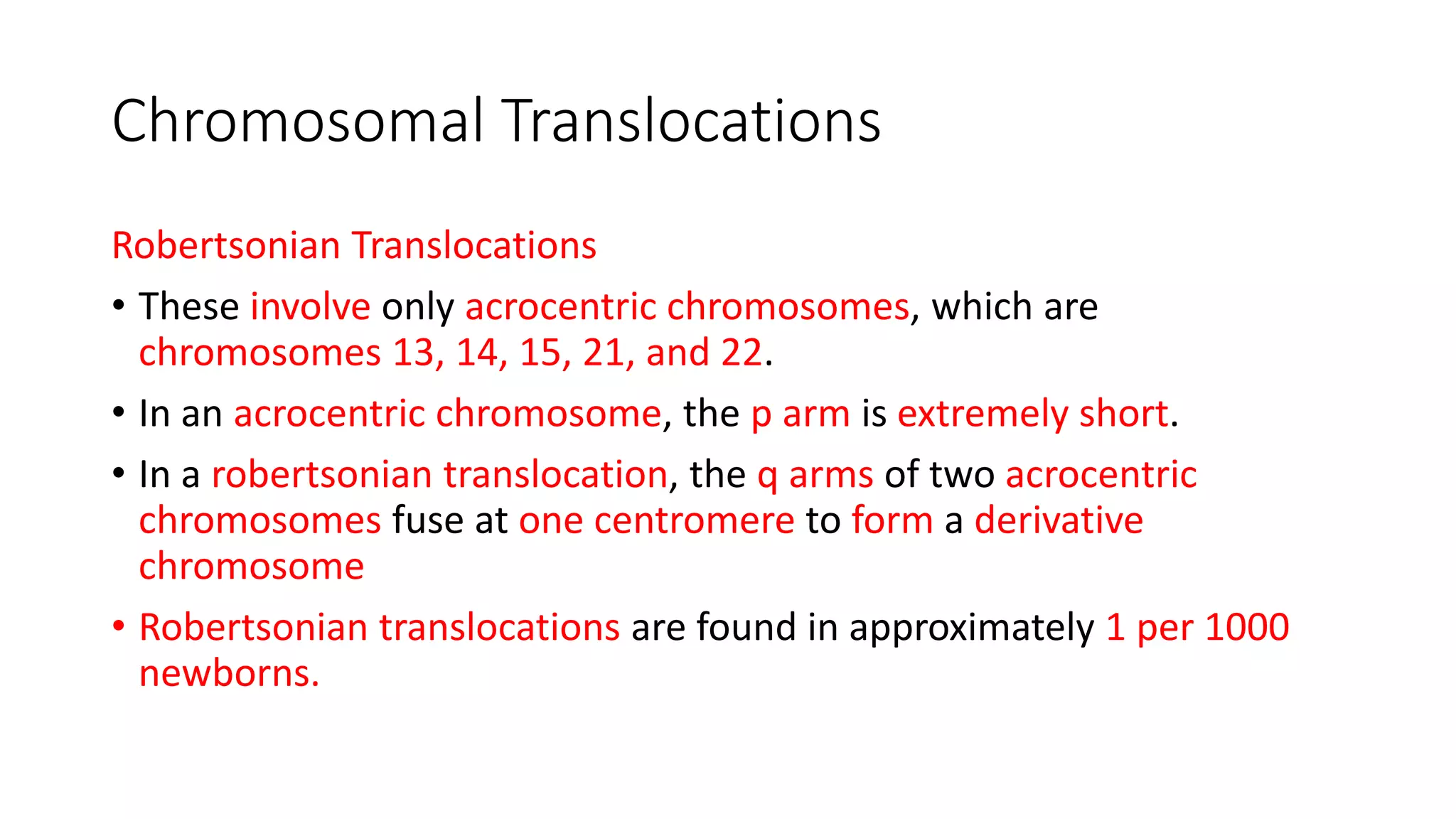 Chromosomal Translocations

Robertsonian Translocations

• These involve only acrocentric chromosomes, which are chromosomes 13, 14, 15, 21, and 22.

• In an acrocentric chromosome, the p arm is extremely short.

• In a robertsonian translocation, the q arms of two acrocentric chromosomes fuse at one centromere to form a derivative chromosome

• Robertsonian translocations are found in approximately 1 per 1000 newborns.